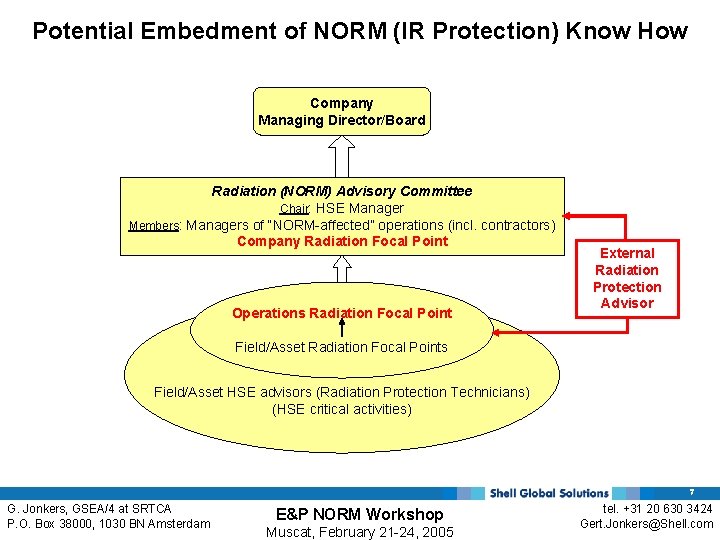 Potential Embedment of NORM (IR Protection) Know How

Company
Managing Director/Board

Radiation (NORM) Advisory Committee
Chair: HSE Manager
Members: Managers of "NORM-affected" operations (incl. contractors)
Company Radiation Focal Point

External
Radiation
Protection
Advisor

Operations Radiation Focal Point

Field/Asset Radiation Focal Points

Field/Asset HSE advisors (Radiation Protection Technicians)
(HSE critical activities)

Shell Global Solutions

7

G. Jonkers, GSEA/4 at SRTCA
P.O. Box 38000, 1030 BN Amsterdam

E&P NORM Workshop
Muscat, February 21-24, 2005

tel. +31 20 630 3424
Gert.Jonkers@Shell.com